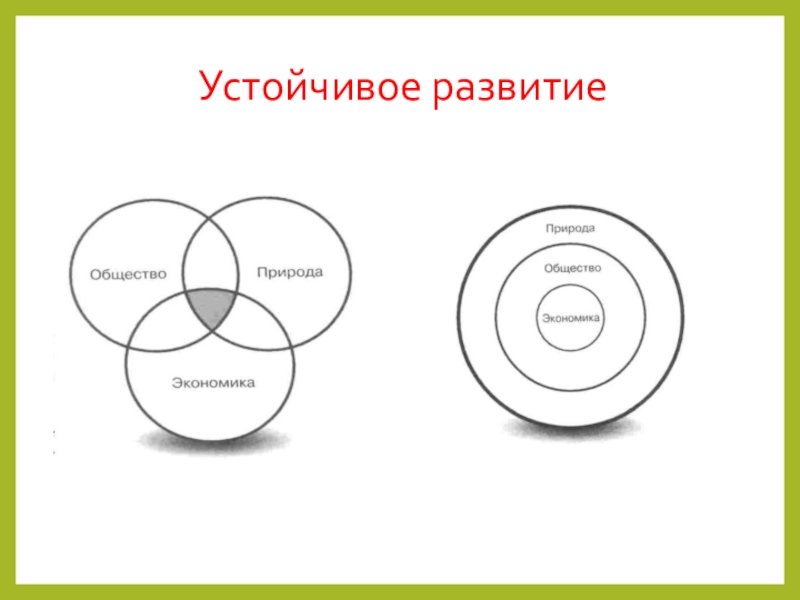 Устойчивое развитие

Общество

Природа

Экономика

Природа

Общество

Экономика